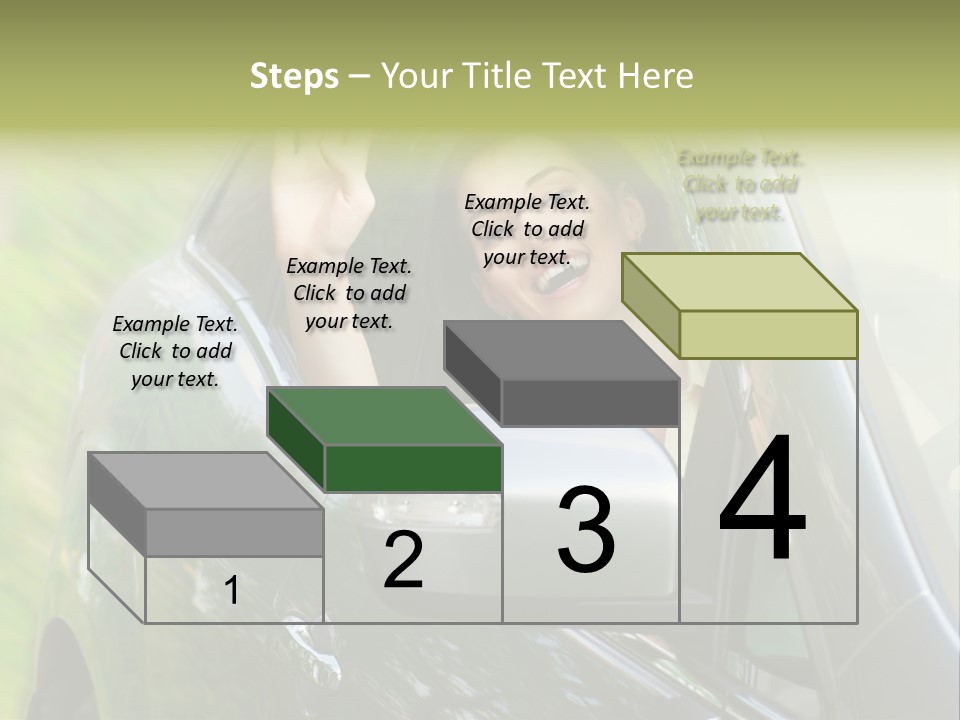 Steps – Your Title Text Here

Example Text. Click to add your text.

Example Text. Click to add your text.

Example Text. Click to add your text.

Example Text. Click to add your text.

1

2

3

4